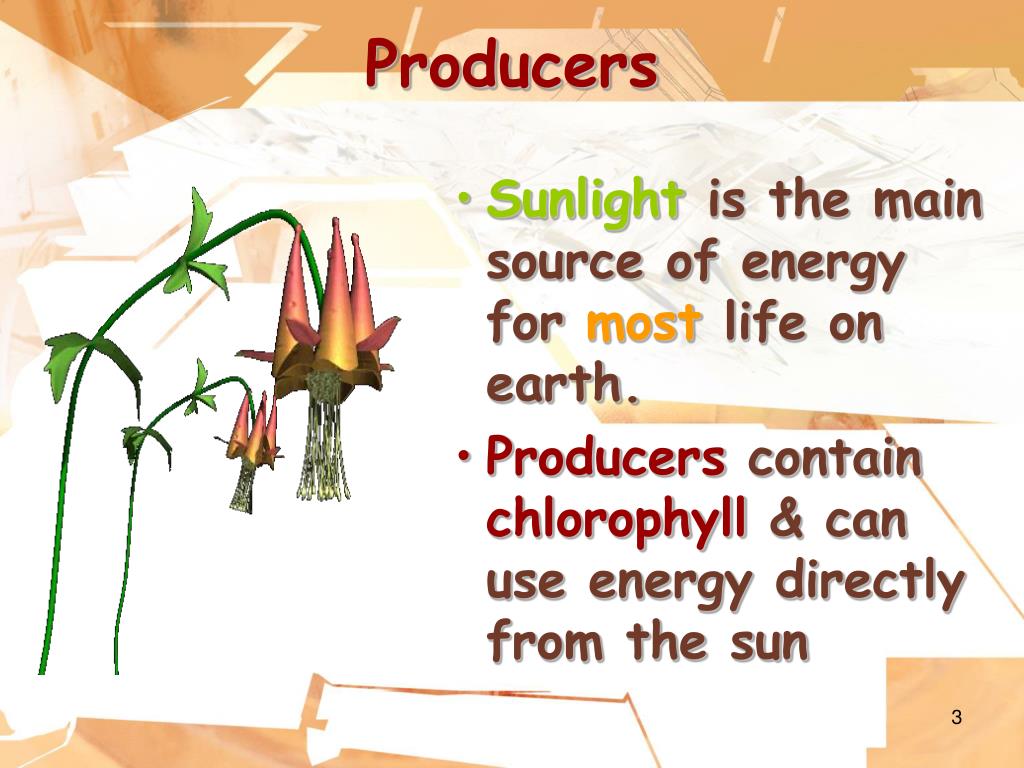 Producers

• Sunlight is the main source of energy for most life on earth.

• Producers contain chlorophyll & can use energy directly from the sun

3